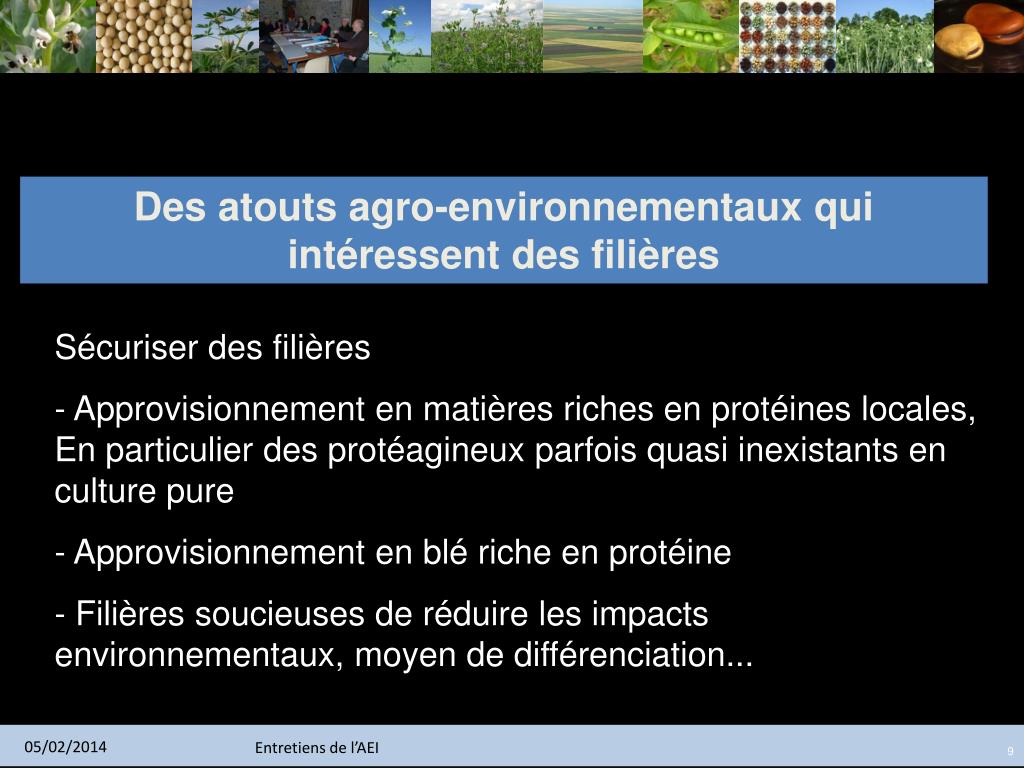 Des atouts agro-environnementaux qui intéressent des filières

Sécuriser des filières

- Approvisionnement en matières riches en protéines locales, En particulier des protéagineux parfois quasi inexistants en culture pure

- Approvisionnement en blé riche en protéine

- Filières soucieuses de réduire les impacts environnementaux, moyen de différenciation...

05/02/2014

Entretiens de l'AEI

9